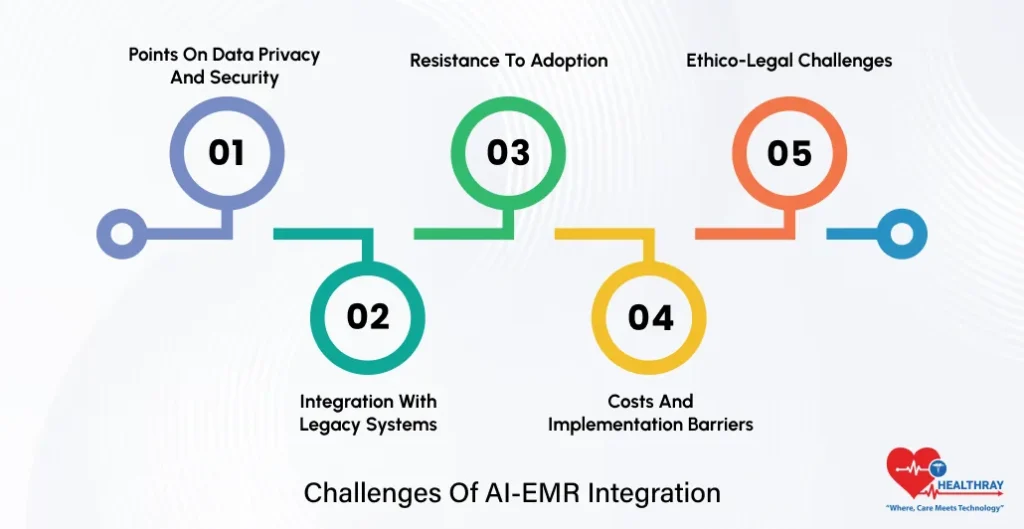 Points On Data Privacy And Security

01

Resistance To Adoption

03

Ethico-Legal Challenges

05

02

Integration With Legacy Systems

04

Costs And Implementation Barriers

Challenges Of AI-EMR Integration

HEALTHRAY
"Where, Care Meets Technology"